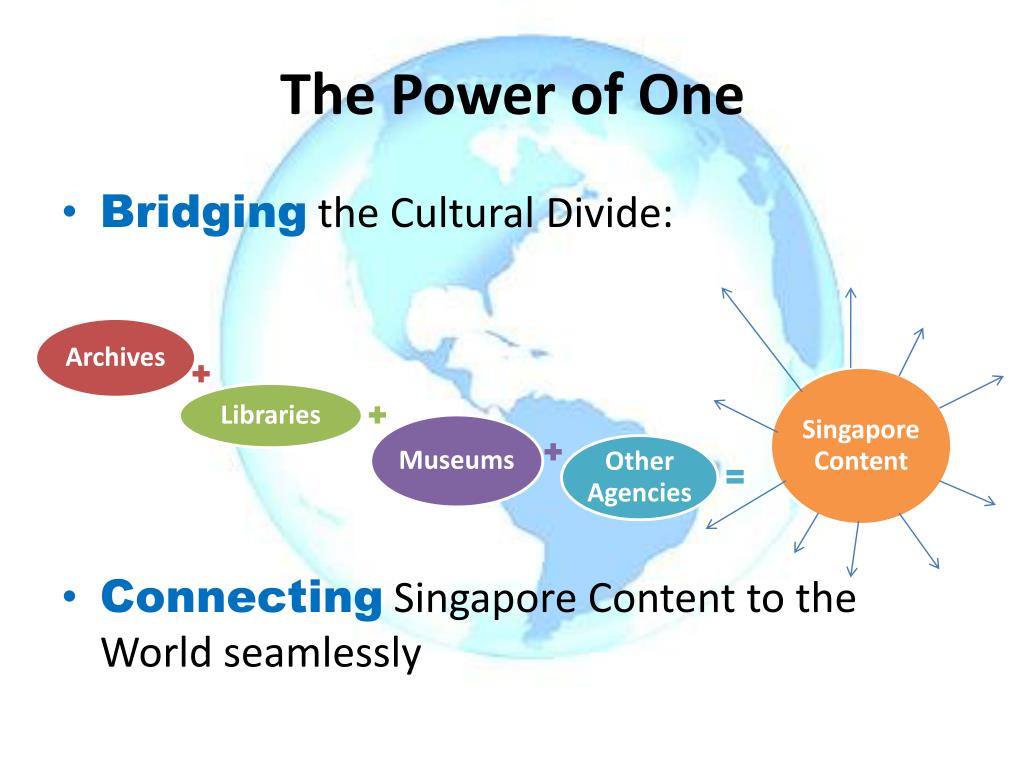 The Power of One

• Bridging the Cultural Divide:

Archives + Libraries + Museums + Other Agencies = Singapore Content

• Connecting Singapore Content to the World seamlessly